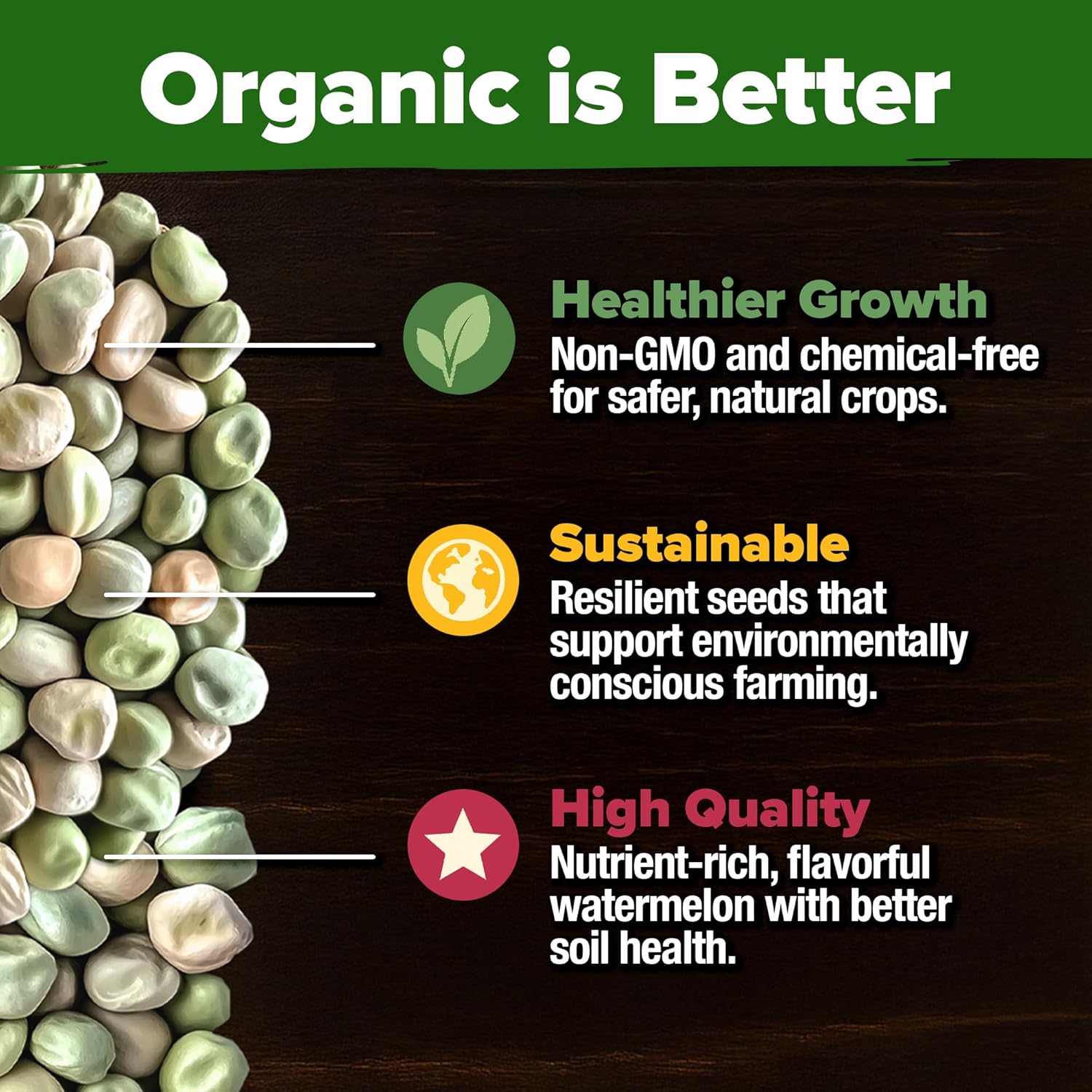 Organic is Better

Healthier Growth
Non-GMO and chemical-free for safer, natural crops.

Sustainable
Resilient seeds that support environmentally conscious farming.

High Quality
Nutrient-rich, flavorful watermelon with better soil health.